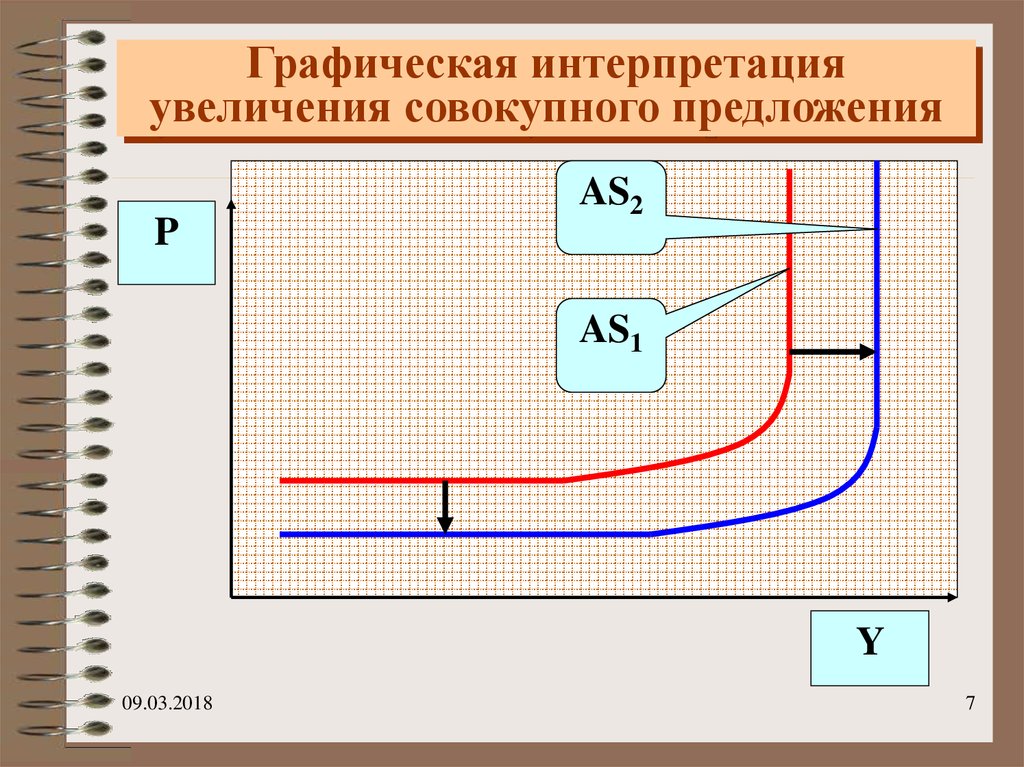 Графическая интерпретация увеличения совокупного предложения

P

$AS_2$

$AS_1$

Y

09.03.2018

7